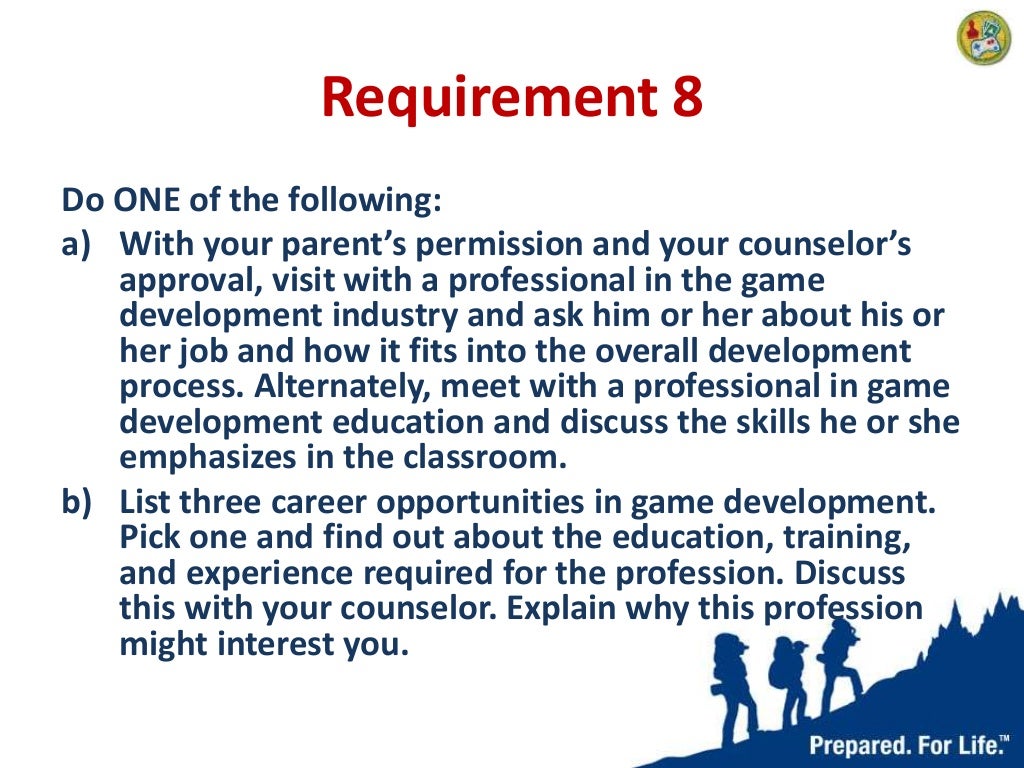 Requirement 8

Do ONE of the following:

a) With your parent's permission and your counselor's approval, visit with a professional in the game development industry and ask him or her about his or her job and how it fits into the overall development process. Alternately, meet with a professional in game development education and discuss the skills he or she emphasizes in the classroom.

b) List three career opportunities in game development. Pick one and find out about the education, training, and experience required for the profession. Discuss this with your counselor. Explain why this profession might interest you.

Prepared. For Life.™